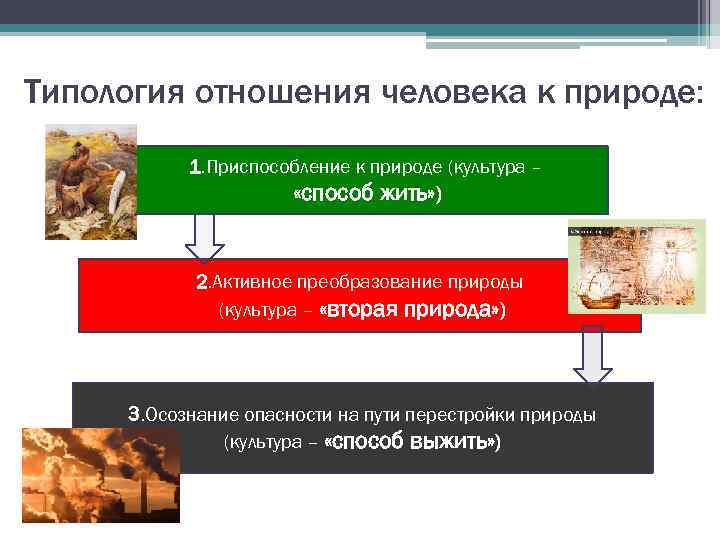 Типология отношения человека к природе:

1.Приспособление к природе (культура – «способ жить»)

2.Активное преобразование природы (культура – «вторая природа»)

3.Осознание опасности на пути перестройки природы (культура – «способ выжить»)